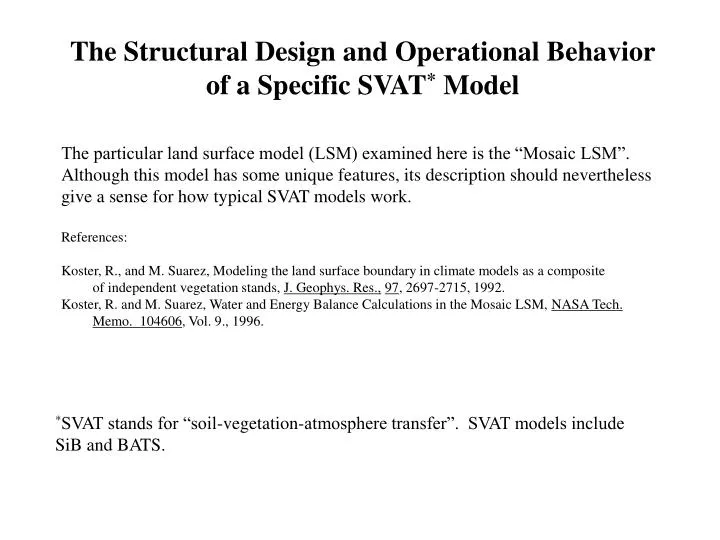 The Structural Design and Operational Behavior of a Specific SVAT* Model

The particular land surface model (LSM) examined here is the “Mosaic LSM”. Although this model has some unique features, its description should nevertheless give a sense for how typical SVAT models work.

References:

Koster, R., and M. Suarez, Modeling the land surface boundary in climate models as a composite of independent vegetation stands, J. Geophys. Res., 97, 2697-2715, 1992.
Koster, R. and M. Suarez, Water and Energy Balance Calculations in the Mosaic LSM, NASA Tech. Memo. 104606, Vol. 9., 1996.

*SVAT stands for “soil-vegetation-atmosphere transfer”. SVAT models include SiB and BATS.